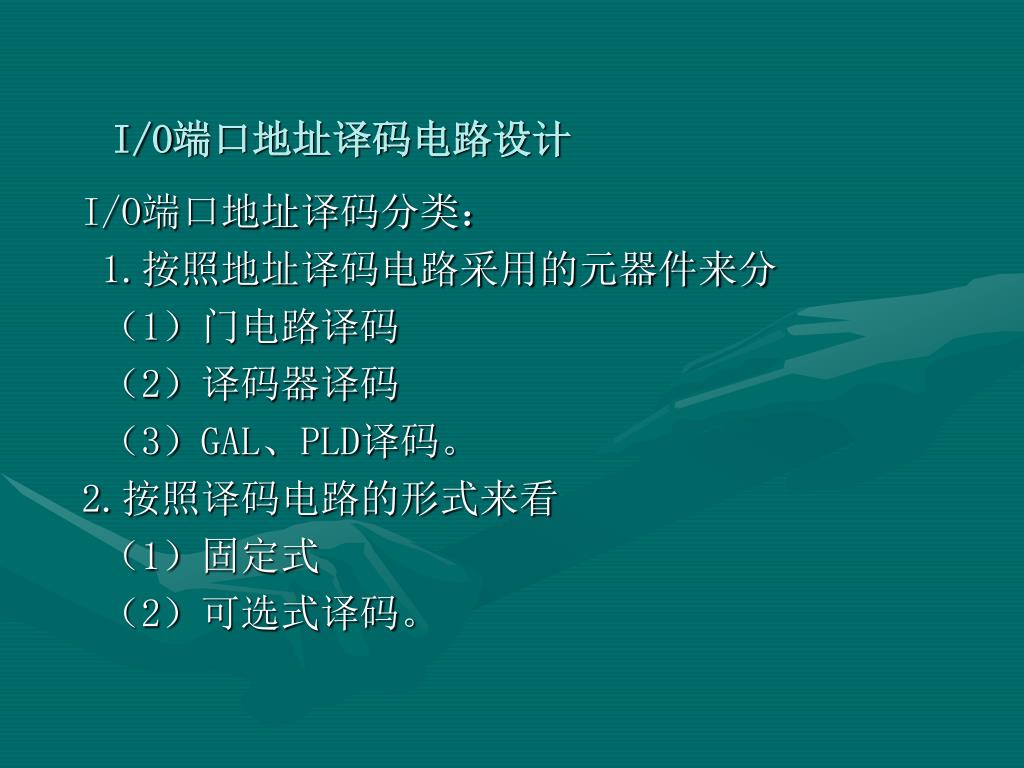 I/O端口地址译码电路设计

I/O端口地址译码分类：

1.按照地址译码电路采用的元器件来分

（1）门电路译码

（2）译码器译码

（3）GAL、PLD译码。

2.按照译码电路的形式来看

（1）固定式

（2）可选式译码。